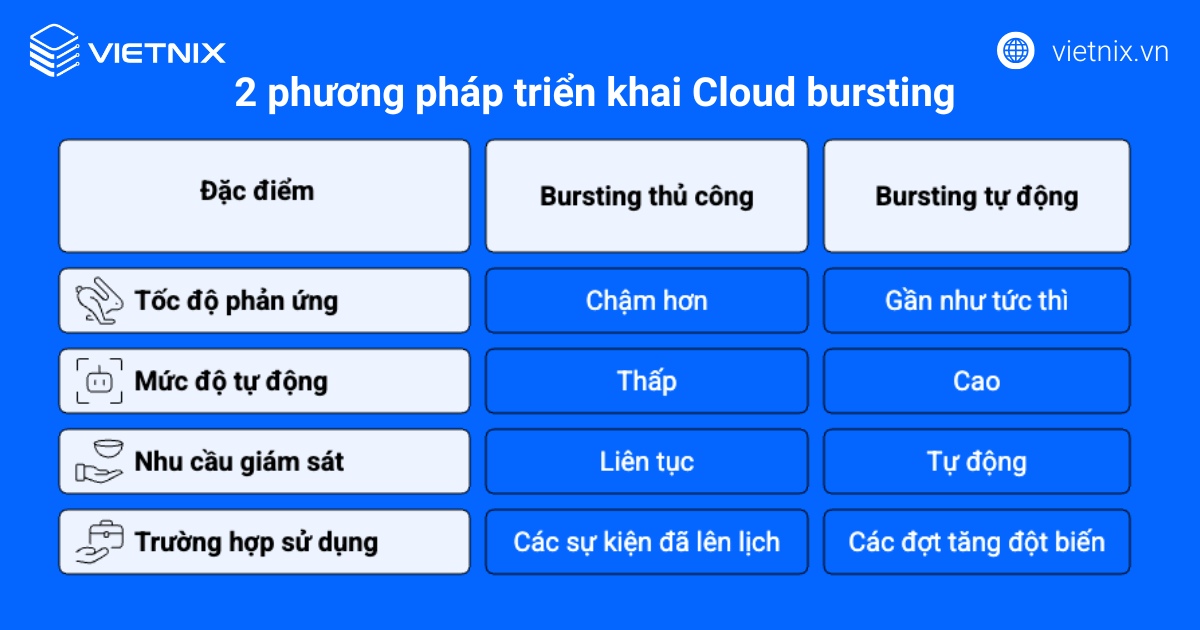 VIETNIX

vietnix.vn

2 phương pháp triển khai Cloud bursting

| Đặc điểm | Bursting thủ công | Bursting tự động |
|---|---|---|
| Tốc độ phản ứng | Chậm hơn | Gần như tức thì |
| Mức độ tự động | Thấp | Cao |
| Nhu cầu giám sát | Liên tục | Tự động |
| Trường hợp sử dụng | Các sự kiện đã lên lịch | Các đợt tăng đột biến |